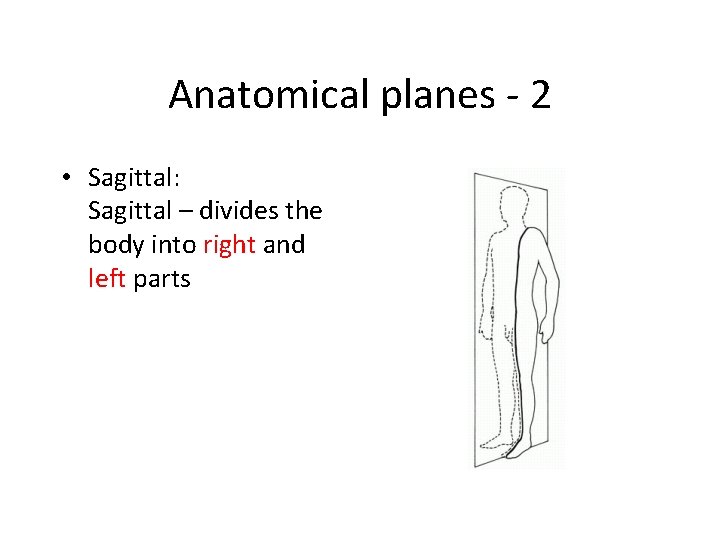 Anatomical planes - 2

• Sagittal:
Sagittal – divides the body into right and left parts